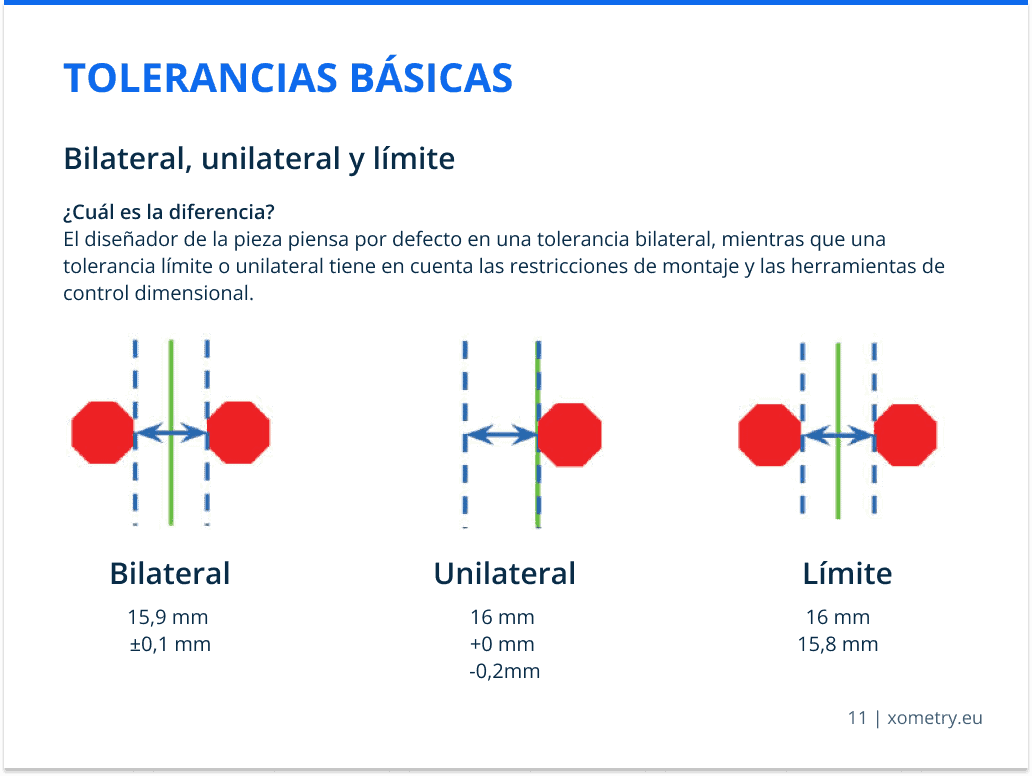 TOLERANCIAS BÁSICAS

Bilateral, unilateral y límite

¿Cuál es la diferencia?
El diseñador de la pieza piensa por defecto en una tolerancia bilateral, mientras que una tolerancia límite o unilateral tiene en cuenta las restricciones de montaje y las herramientas de control dimensional.

Bilateral
15,9 mm
±0,1 mm

Unilateral
16 mm
+0 mm
-0,2mm

Límite
16 mm
15,8 mm

11 | xometry.eu